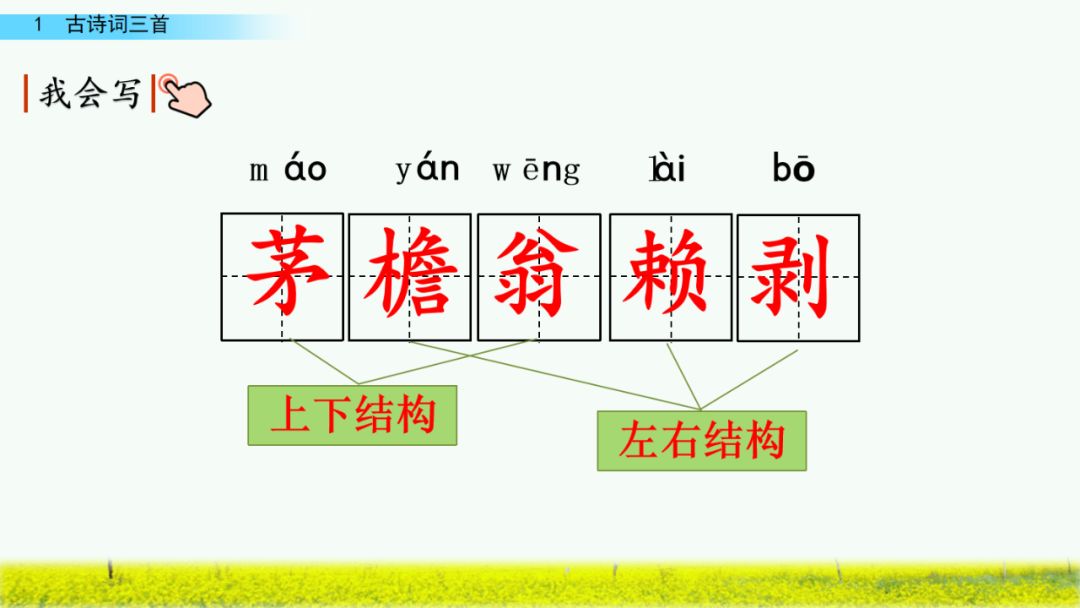 1 古诗词三首

我会写

máo yán wēng lài bō

茅 檐 翁 赖 剥

上下结构

左右结构